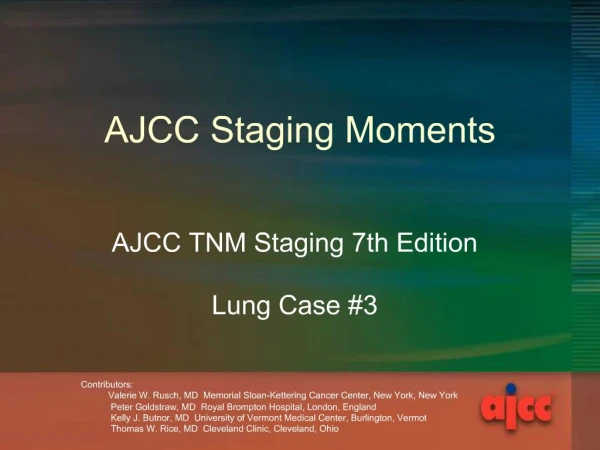 AJCC Staging Moments

AJCC TNM Staging 7th Edition

Lung Case #3

Contributors:
Valerie W. Rusch, MD Memorial Sloan-Kettering Cancer Center, New York, New York
Peter Goldstraw, MD Royal Brompton Hospital, London, England
Kelly J. Butnor, MD University of Vermont Medical Center, Burlington, Vermot
Thomas W. Rice, MD Cleveland Clinic, Cleveland, Ohio

ajcc